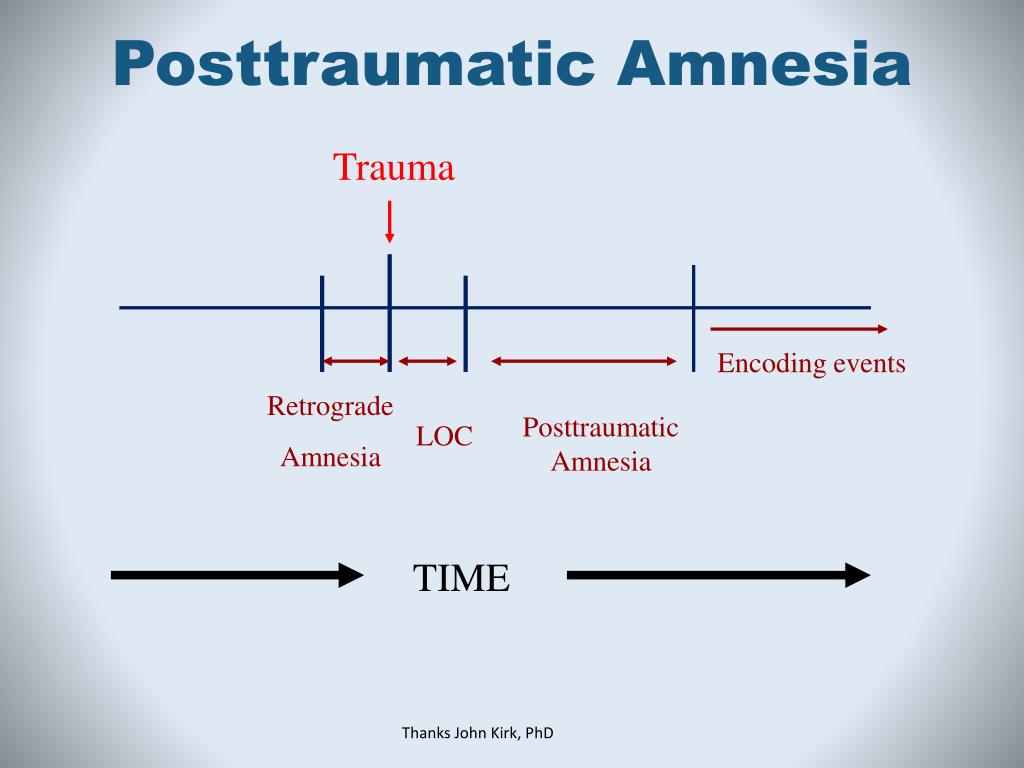 Posttraumatic Amnesia

Trauma

Encoding events

Retrograde Amnesia

LOC

Posttraumatic Amnesia

TIME

Thanks John Kirk, PhD